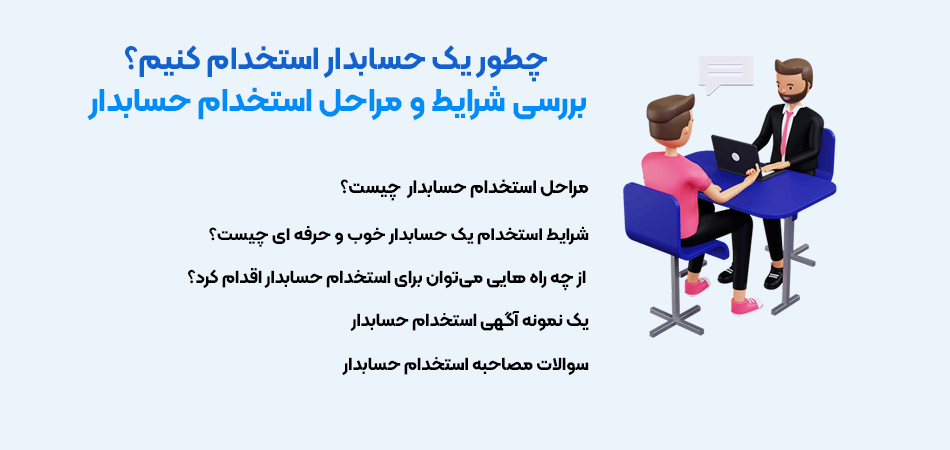 چطور یک حسابدار استخدام کنیم؟
بررسی شرایط و مراحل استخدام حسابدار

مراحل استخدام حسابدار چیست؟

شرایط استخدام یک حسابدار خوب و حرفه ای چیست؟

از چه راه هایی می‌توان برای استخدام حسابدار اقدام کرد؟

یک نمونه آگهی استخدام حسابدار

سوالات مصاحبه استخدام حسابدار